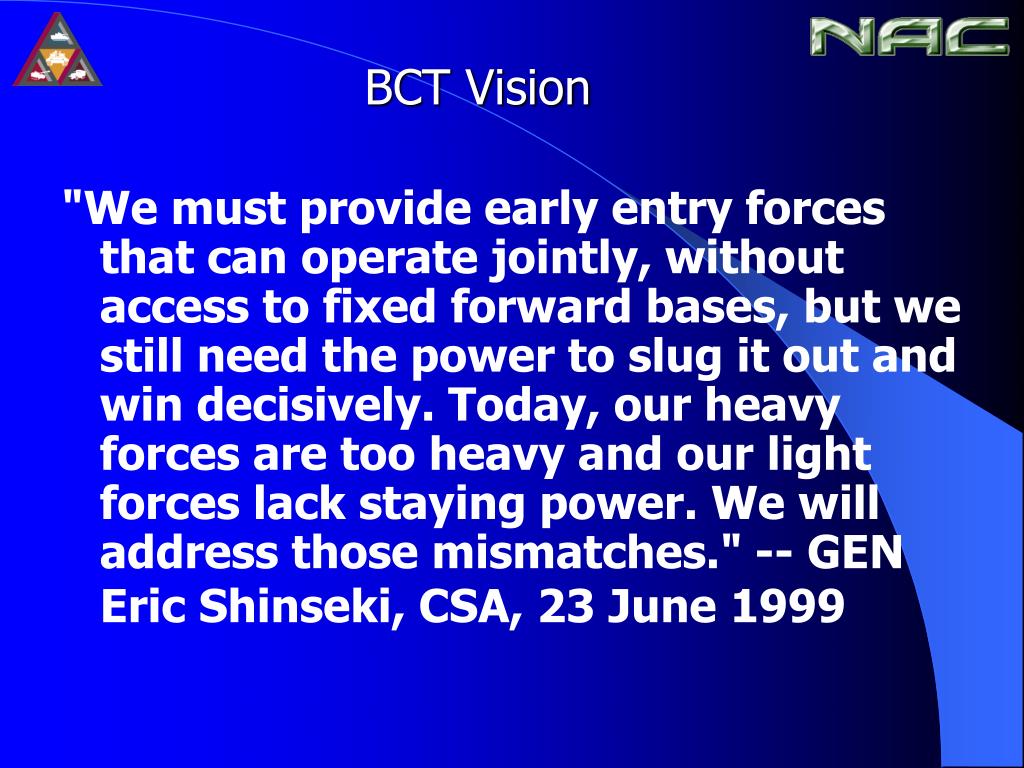 NAC

BCT Vision

"We must provide early entry forces that can operate jointly, without access to fixed forward bases, but we still need the power to slug it out and win decisively. Today, our heavy forces are too heavy and our light forces lack staying power. We will address those mismatches." -- GEN Eric Shinseki, CSA, 23 June 1999